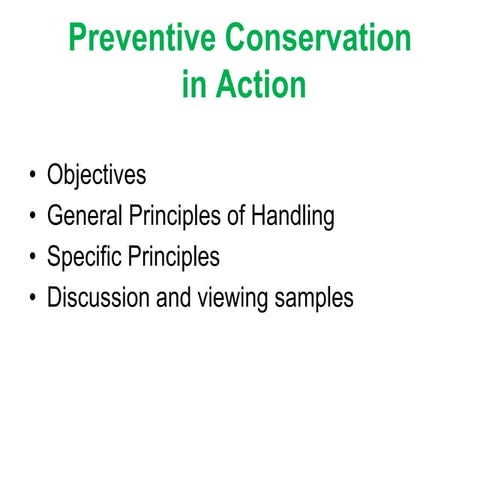 Preventive Conservation in Action

• Objectives
• General Principles of Handling
• Specific Principles
• Discussion and viewing samples